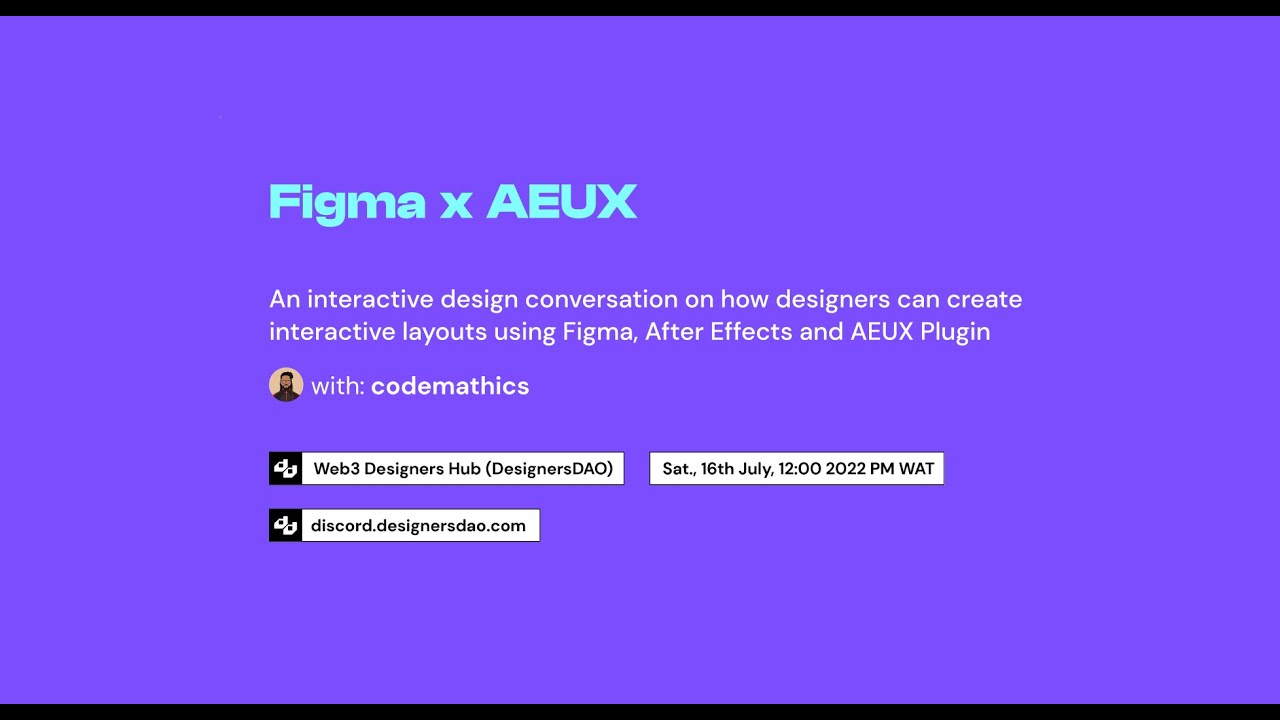 Figma x AEUX

An interactive design conversation on how designers can create interactive layouts using Figma, After Effects and AEUX Plugin

with: codemathics

Web3 Designers Hub (DesignersDAO)

Sat., 16th July, 12:00 2022 PM WAT

discord.designersdao.com